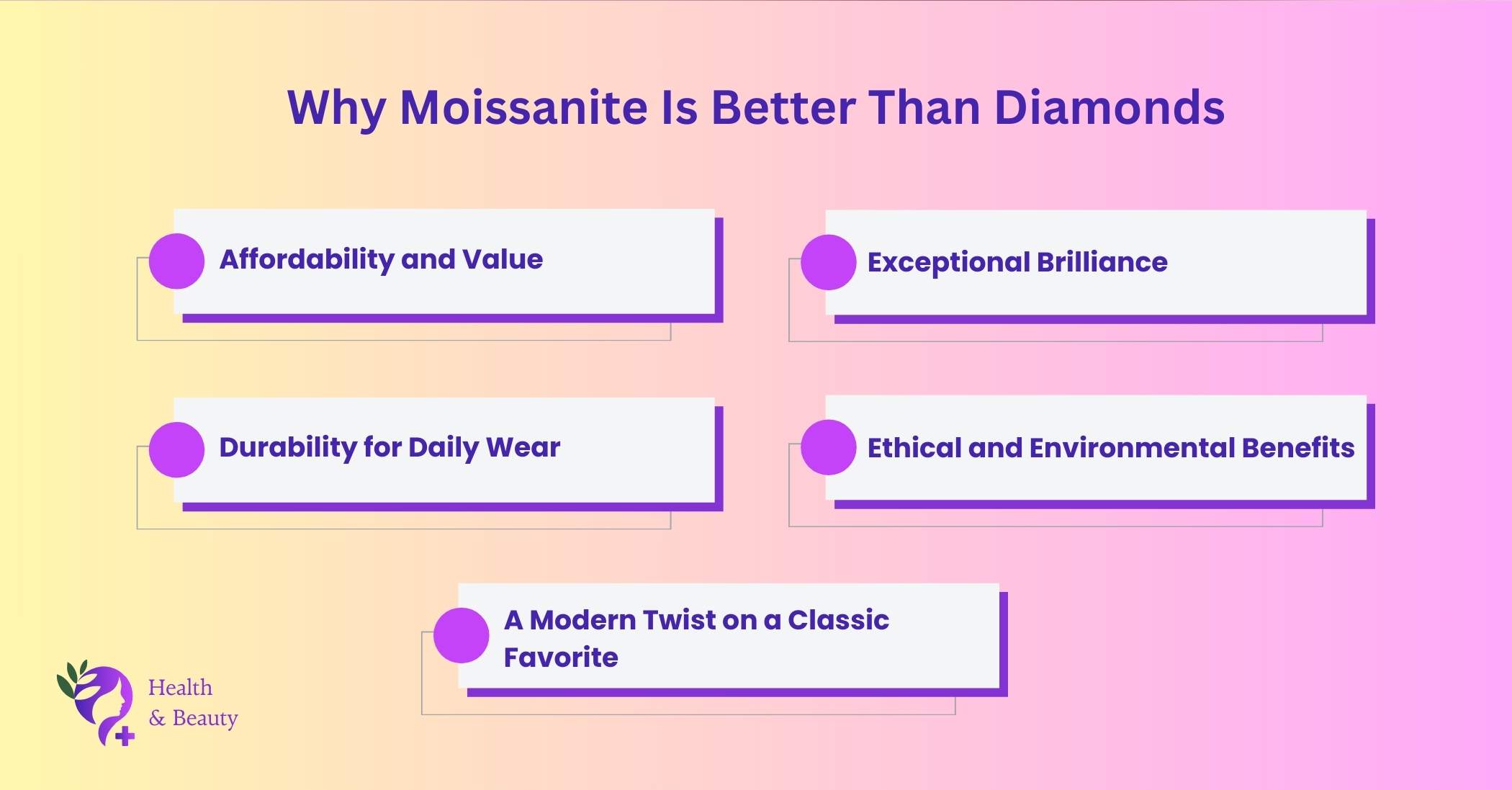 Why Moissanite Is Better Than Diamonds

Affordability and Value

Exceptional Brilliance

Durability for Daily Wear

Ethical and Environmental Benefits

A Modern Twist on a Classic Favorite

Health & Beauty